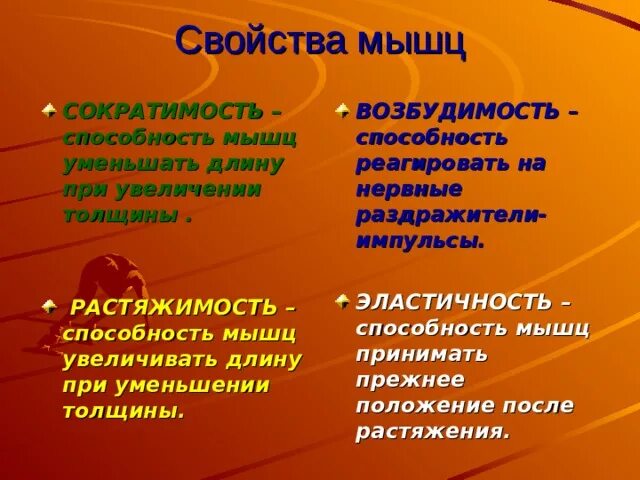 Свойства мышц

СОКРАТИМОСТЬ – способность мышц уменьшать длину при увеличении толщины .

РАСТЯЖИМОСТЬ – способность мышц увеличивать длину при уменьшении толщины.

ВОЗБУДИМОСТЬ – способность реагировать на нервные раздражители-импульсы.

ЭЛАСТИЧНОСТЬ – способность мышц принимать прежнее положение после растяжения.